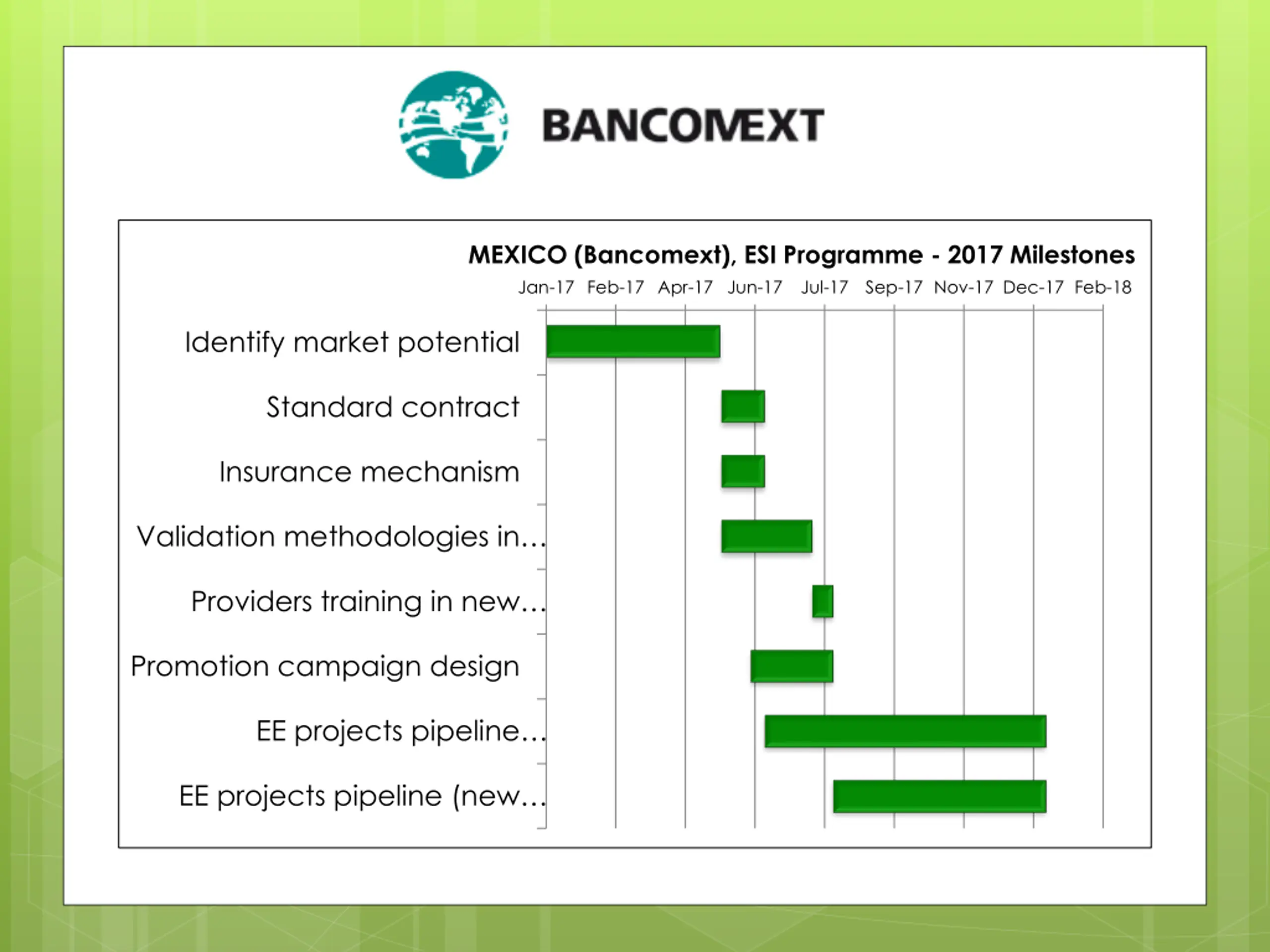 BANCOMEXT

MEXICO (Bancomext), ESI Programme - 2017 Milestones

Jan-17 Feb-17 Apr-17 Jun-17 Jul-17 Sep-17 Nov-17 Dec-17 Feb-18

Identify market potential

Standard contract

Insurance mechanism

Validation methodologies in...

Providers training in new...

Promotion campaign design

EE projects pipeline...

EE projects pipeline (new...